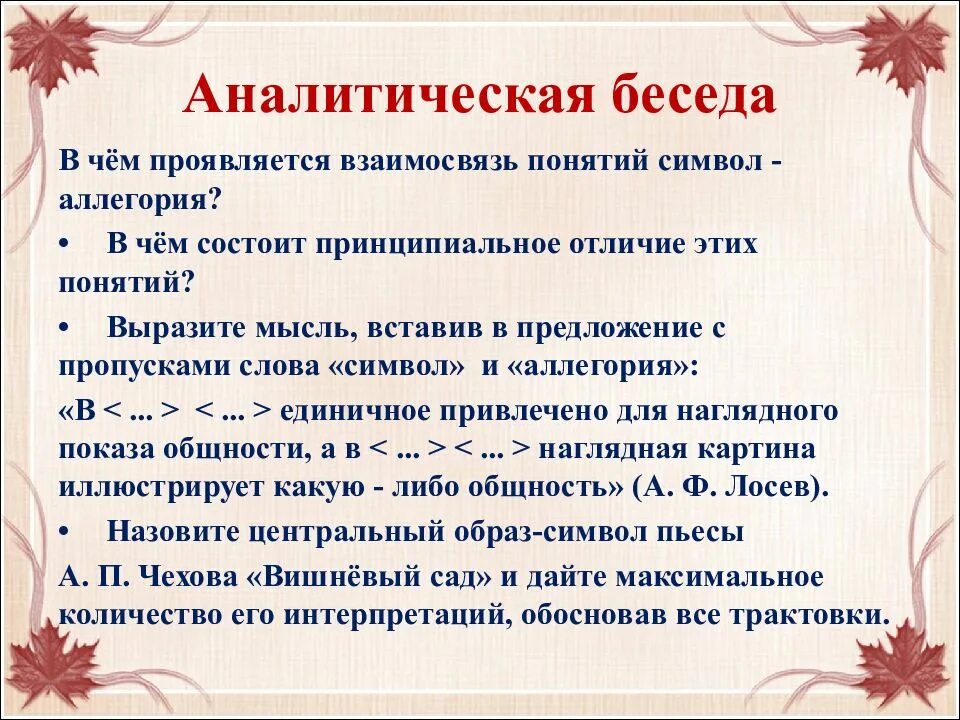 Аналитическая беседа

В чём проявляется взаимосвязь понятий символ - аллегория?

• В чём состоит принципиальное отличие этих понятий?

• Выразите мысль, вставив в предложение с пропусками слова «символ» и «аллегория»:

«В < ... > < ... > единичное привлечено для наглядного показа общности, а в < ... > < ... > наглядная картина иллюстрирует какую - либо общность» (А. Ф. Лосев).

• Назовите центральный образ-символ пьесы

А. П. Чехова «Вишнёвый сад» и дайте максимальное количество его интерпретаций, обосновав все трактовки.